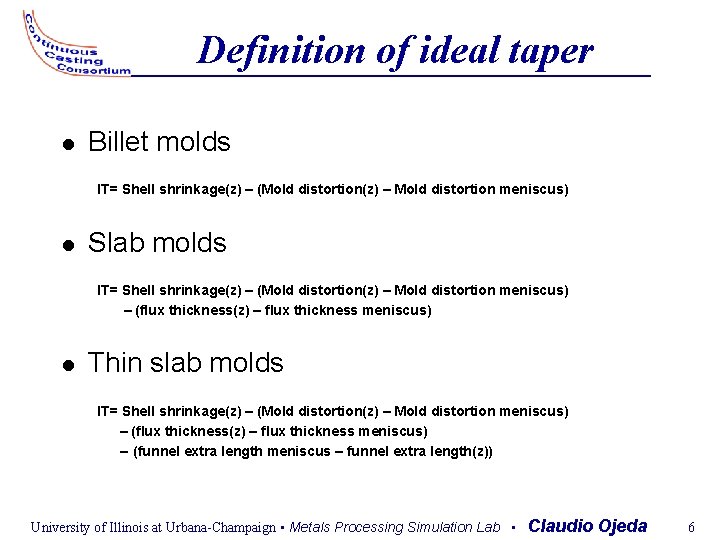 Continuous Casting Consortium

Definition of ideal taper

● Billet molds

IT= Shell shrinkage(z) – (Mold distortion(z) – Mold distortion meniscus)

● Slab molds

IT= Shell shrinkage(z) – (Mold distortion(z) – Mold distortion meniscus)
– (flux thickness(z) – flux thickness meniscus)

● Thin slab molds

IT= Shell shrinkage(z) – (Mold distortion(z) – Mold distortion meniscus)
– (flux thickness(z) – flux thickness meniscus)
– (funnel extra length meniscus – funnel extra length(z))

University of Illinois at Urbana-Champaign • Metals Processing Simulation Lab • Claudio Ojeda 6